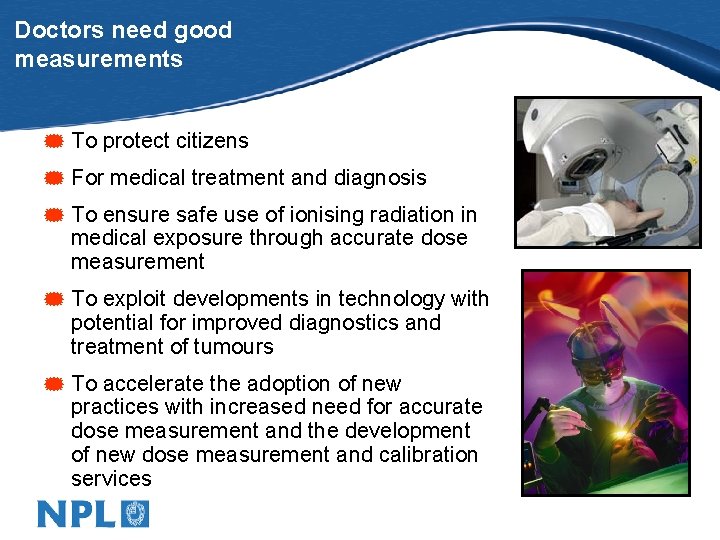 Doctors need good measurements

To protect citizens

For medical treatment and diagnosis

To ensure safe use of ionising radiation in medical exposure through accurate dose measurement

To exploit developments in technology with potential for improved diagnostics and treatment of tumours

To accelerate the adoption of new practices with increased need for accurate dose measurement and the development of new dose measurement and calibration services

NPL